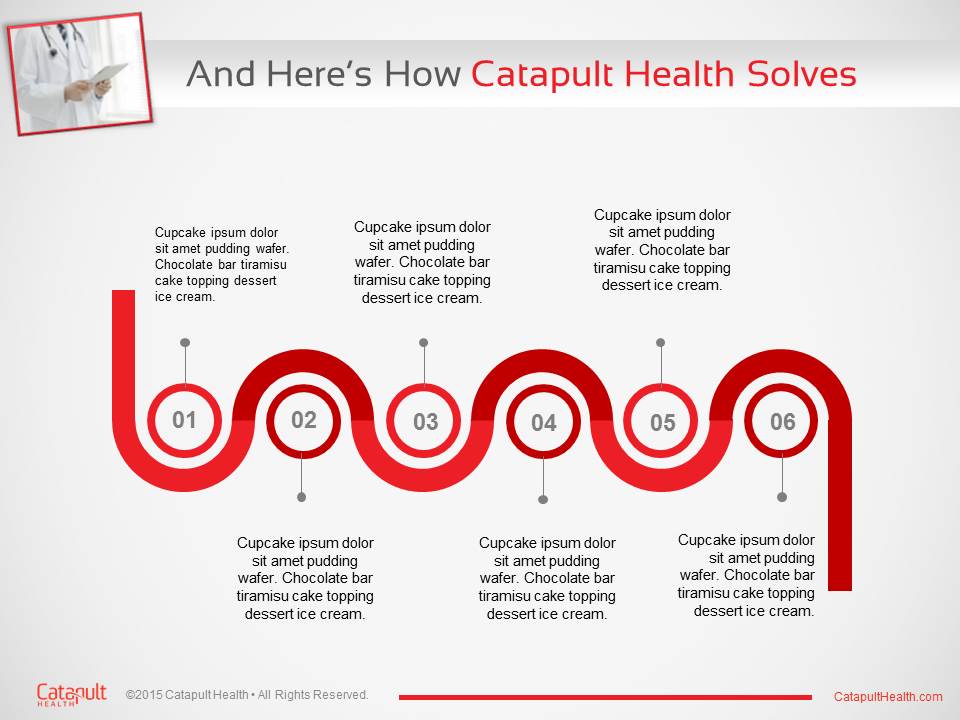 And Here's How Catapult Health Solves

Cupcake ipsum dolor sit amet pudding wafer. Chocolate bar tiramisu cake topping dessert ice cream.

Cupcake ipsum dolor sit amet pudding wafer. Chocolate bar tiramisu cake topping dessert ice cream.

Cupcake ipsum dolor sit amet pudding wafer. Chocolate bar tiramisu cake topping dessert ice cream.

01

02

03

04

05

06

Cupcake ipsum dolor sit amet pudding wafer. Chocolate bar tiramisu cake topping dessert ice cream.

Cupcake ipsum dolor sit amet pudding wafer. Chocolate bar tiramisu cake topping dessert ice cream.

Cupcake ipsum dolor sit amet pudding wafer. Chocolate bar tiramisu cake topping dessert ice cream.

Catapult HEALTH

©2015 Catapult Health • All Rights Reserved.

CatapultHealth.com